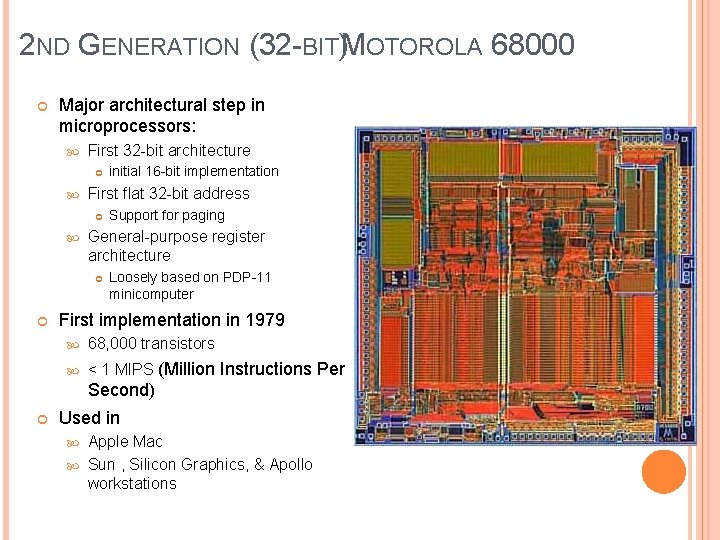 2ND GENERATION (32-BIT)MOTOROLA 68000

Major architectural step in microprocessors:

First 32-bit architecture

initial 16-bit implementation

First flat 32-bit address

Support for paging

General-purpose register architecture

Loosely based on PDP-11 minicomputer

First implementation in 1979

68,000 transistors

< 1 MIPS (Million Instructions Per Second)

Used in

Apple Mac

Sun , Silicon Graphics, & Apollo workstations